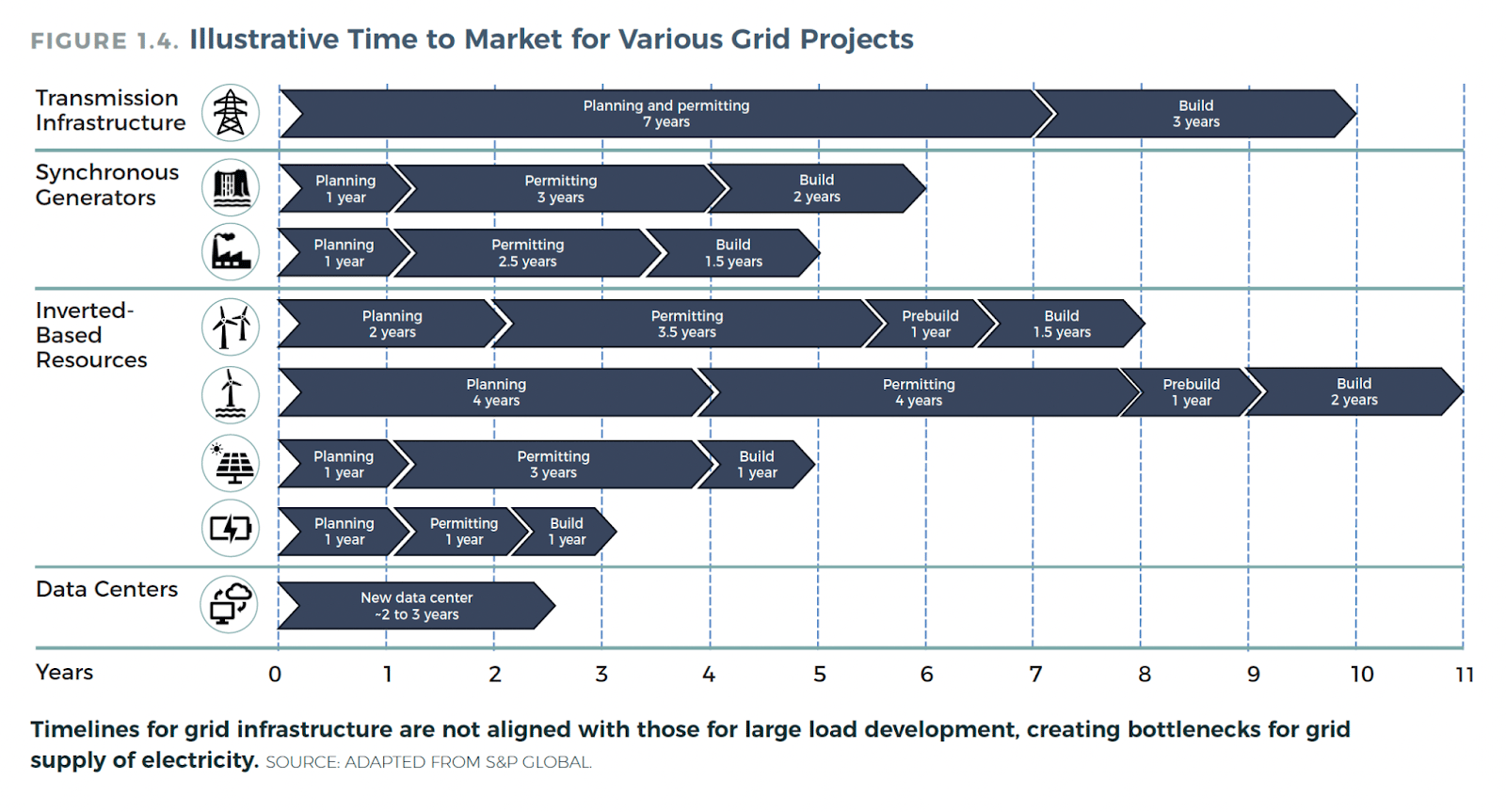 FIGURE 1.4. Illustrative Time to Market for Various Grid Projects

Transmission Infrastructure

Planning and permitting
7 years

Build
3 years

Synchronous Generators

Planning
1 year

Permitting
3 years

Build
2 years

Planning
1 year

Permitting
2.5 years

Build
1.5 years

Inverted-Based Resources

Planning
2 years

Permitting
3.5 years

Prebuild
1 year

Build
1.5 years

Planning
4 years

Permitting
4 years

Prebuild
1 year

Build
2 years

Planning
1 year

Permitting
3 years

Build
1 year

Planning
1 year

Permitting
1 year

Build
1 year

Data Centers

New data center
~2 to 3 years

Years 0 1 2 3 4 5 6 7 8 9 10 11

Timelines for grid infrastructure are not aligned with those for large load development, creating bottlenecks for grid supply of electricity. SOURCE: ADAPTED FROM S&P GLOBAL.